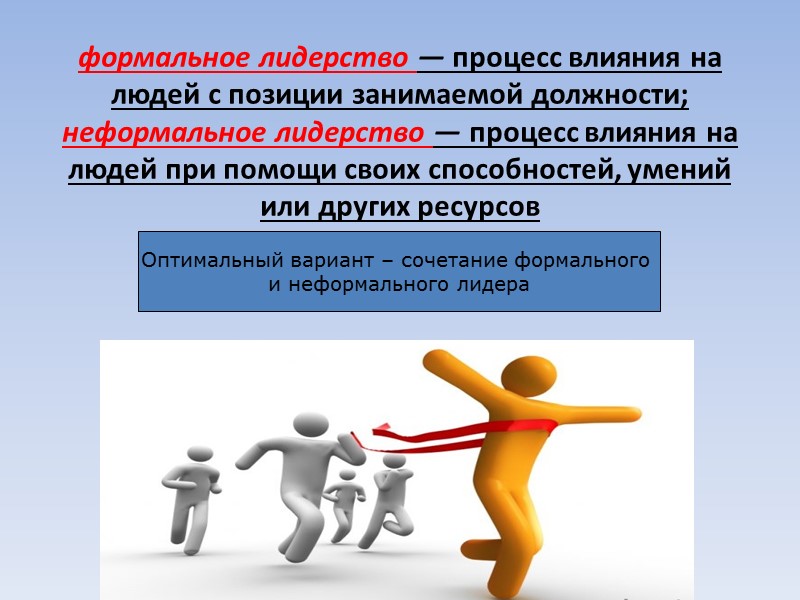 формальное лидерство — процесс влияния на людей с позиции занимаемой должности; неформальное лидерство — процесс влияния на людей при помощи своих способностей, умений или других ресурсов

Оптимальный вариант – сочетание формального и неформального лидера